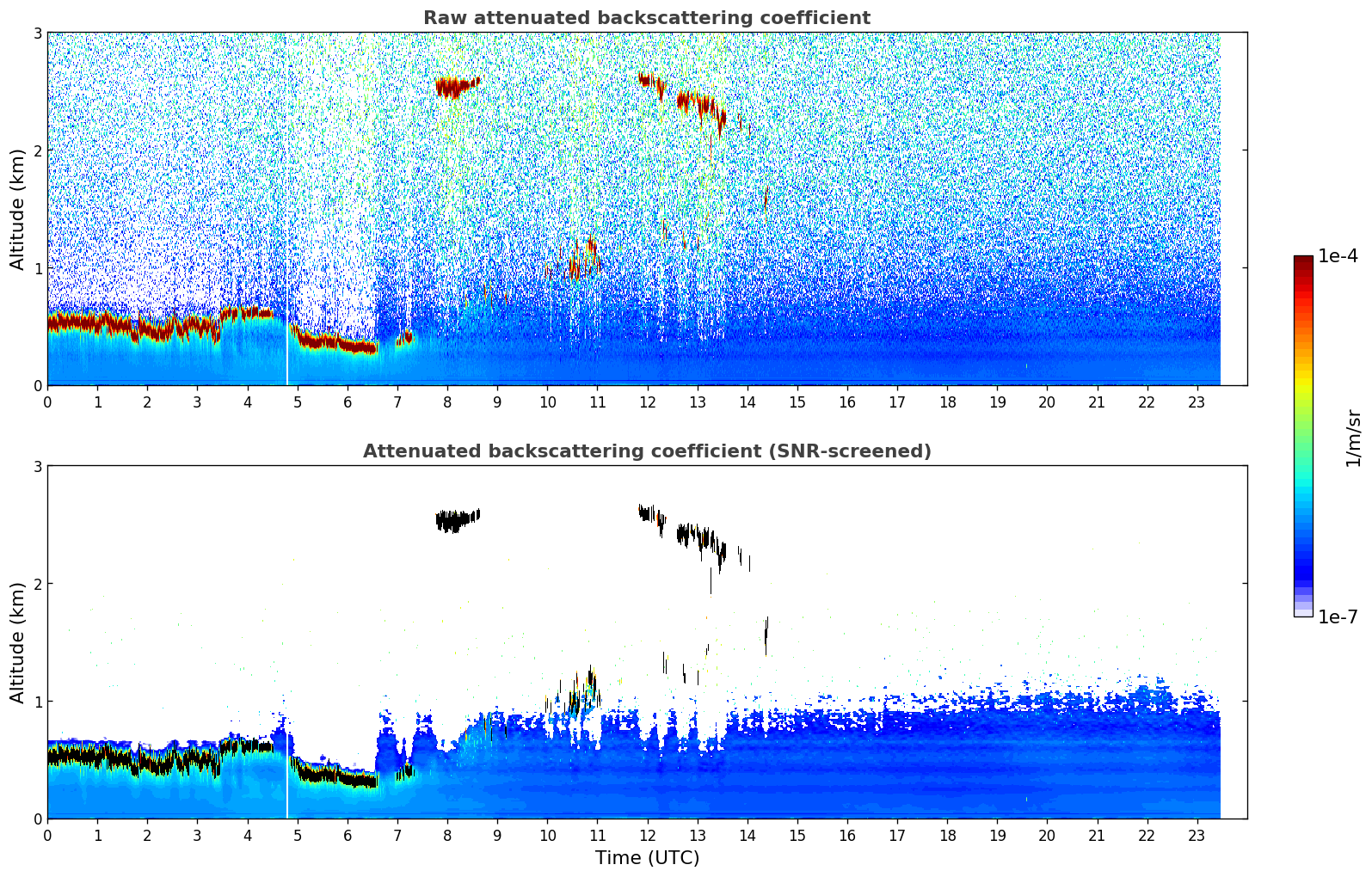 Raw attenuated backscattering coefficient

Altitude (km)

3
2
1
0

0 1 2 3 4 5 6 7 8 9 10 11 12 13 14 15 16 17 18 19 20 21 22 23

Attenuated backscattering coefficient (SNR-screened)

Altitude (km)

3
2
1
0

0 1 2 3 4 5 6 7 8 9 10 11 12 13 14 15 16 17 18 19 20 21 22 23

Time (UTC)

1e-4
1/m/sr
1e-7